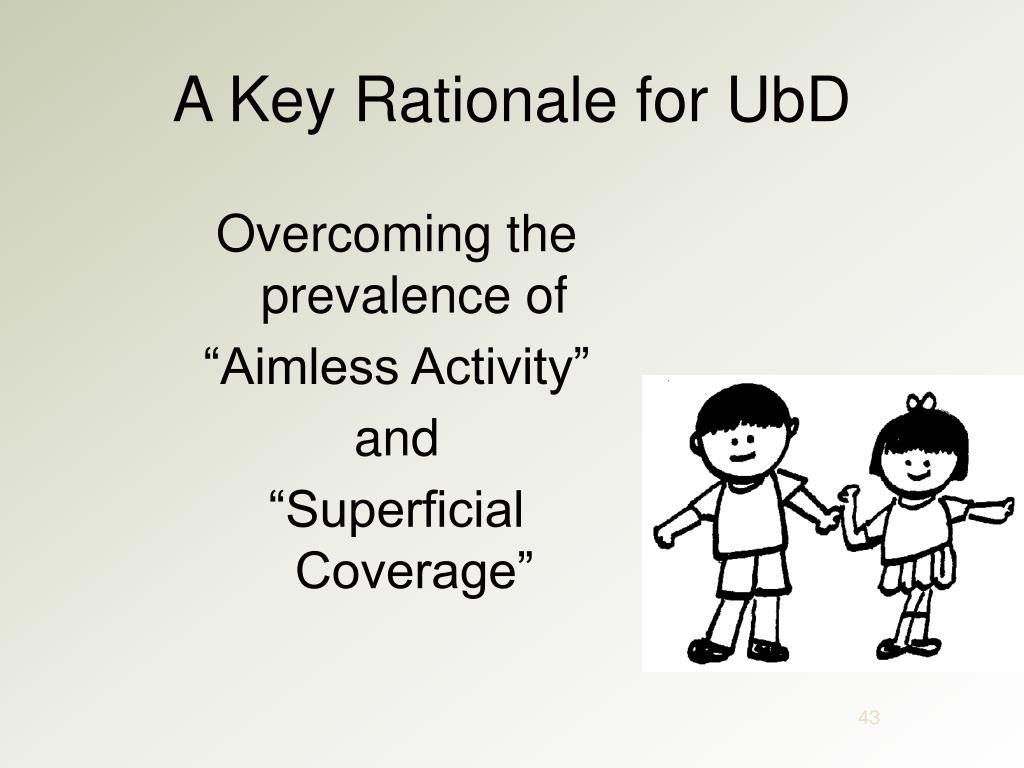 A Key Rationale for UbD

Overcoming the prevalence of
“Aimless Activity”
and
“Superficial Coverage”

43